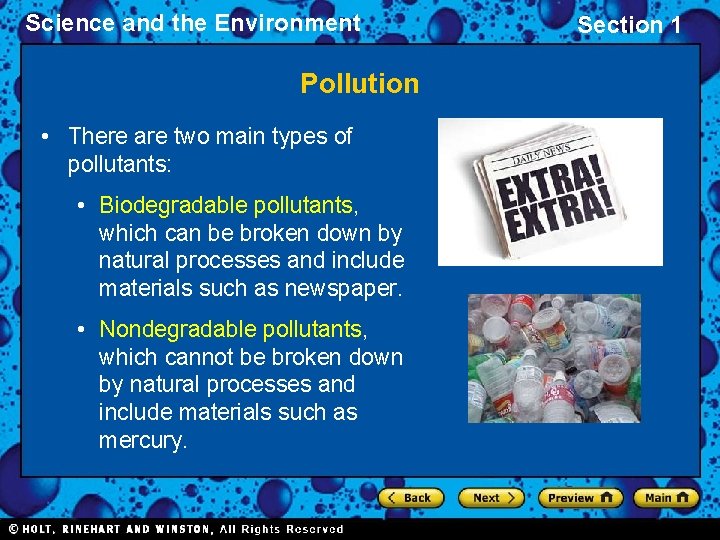 Science and the Environment

Section 1

Pollution

• There are two main types of pollutants:

• Biodegradable pollutants, which can be broken down by natural processes and include materials such as newspaper.

• Nondegradable pollutants, which cannot be broken down by natural processes and include materials such as mercury.

DAILY NEWS

EXTRA! EXTRA!

Back

Next

Preview

Main

© HOLT, RINEHART AND WINSTON, All Rights Reserved